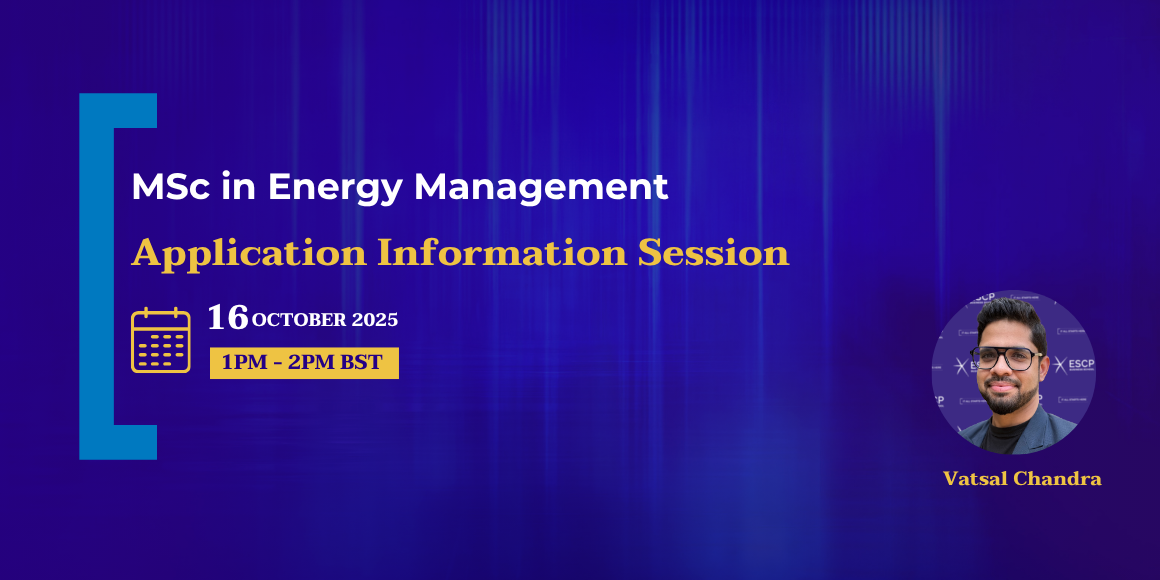 MSc in Energy Management

Application Information Session

16 OCTOBER 2025

1PM - 2PM BST

ESCP

Vatsal Chandra